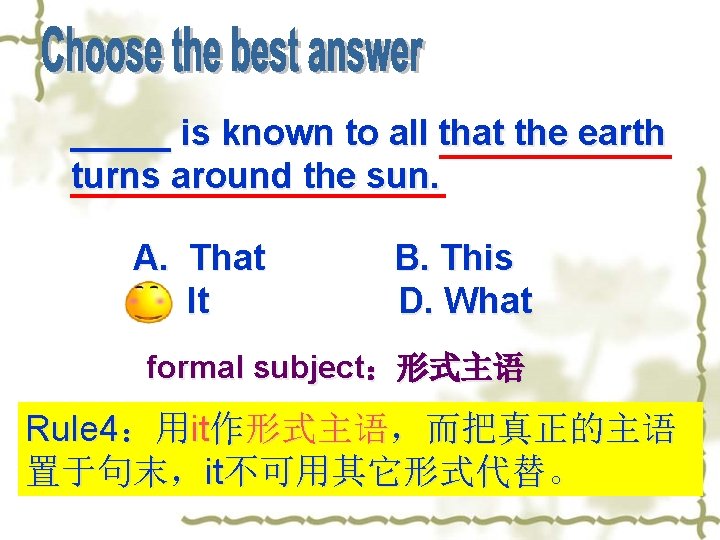 Choose the best answer

_____ is known to all that the earth turns around the sun.

A. That B. This
It D. What

formal subject：形式主语

Rule4：用it作形式主语，而把真正的主语置于句末，it不可用其它形式代替。